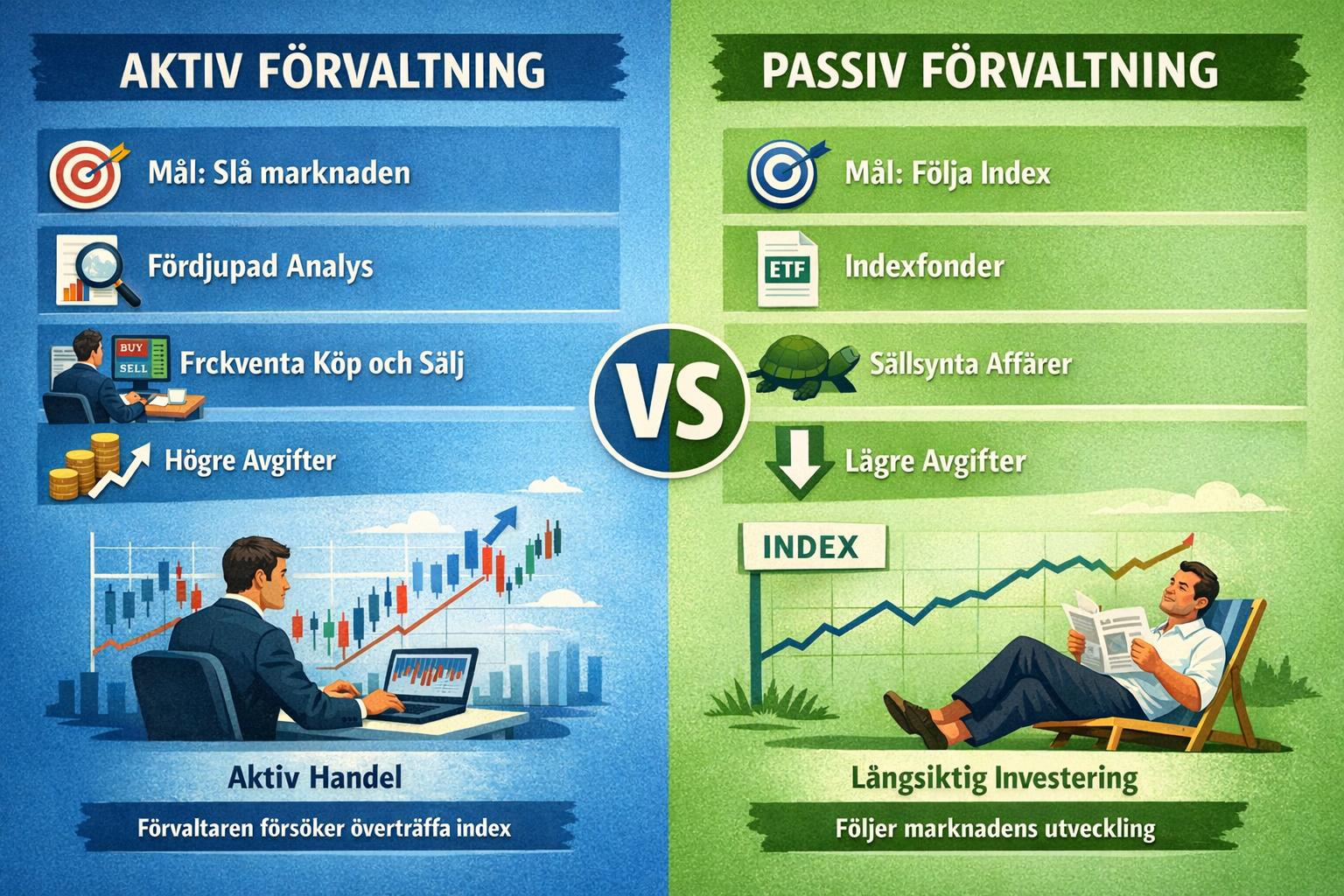 AKTIV FÖRVALTNING

Mål: Slå marknaden

Fördjupad Analys

BUY
SELL
Frckventa Köp och Sälj

Högre Avgifter

Aktiv Handel

Förvaltaren försöker överträffa index

VS

PASSIV FÖRVALTNING

Mål: Följa Index

ETF
Indexfonder

Sällsynta Affärer

Lägre Avgifter

INDEX

Långsiktig Investering

Följer marknadens utveckling